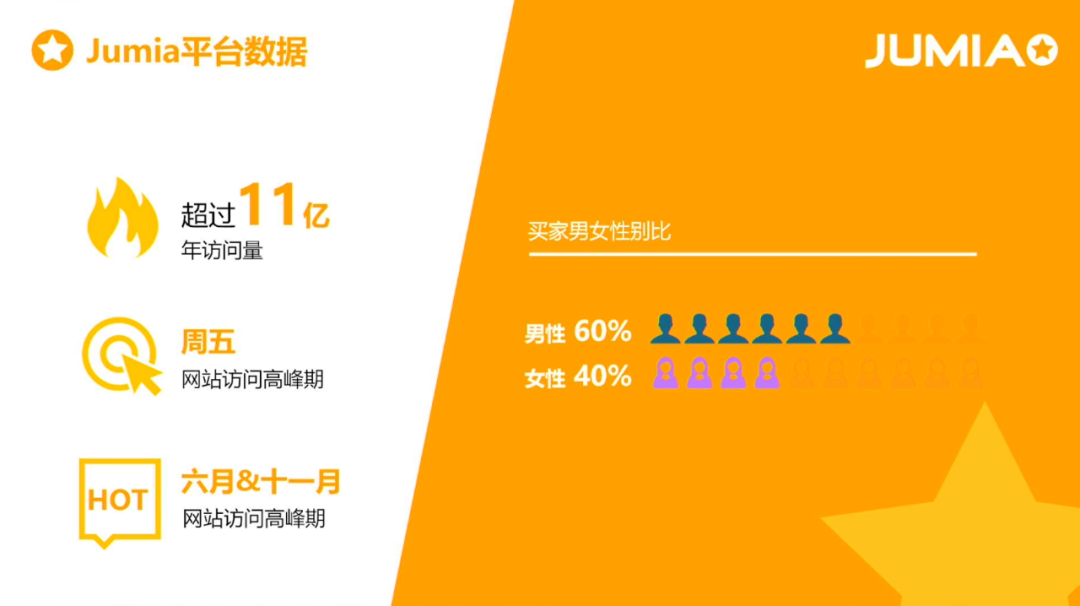 Jumia平台数据

JUMIA

超过11亿
年访问量

周五
网站访问高峰期

HOT
六月&十一月
网站访问高峰期

买家男女性别比

男性 60%
女性 40%